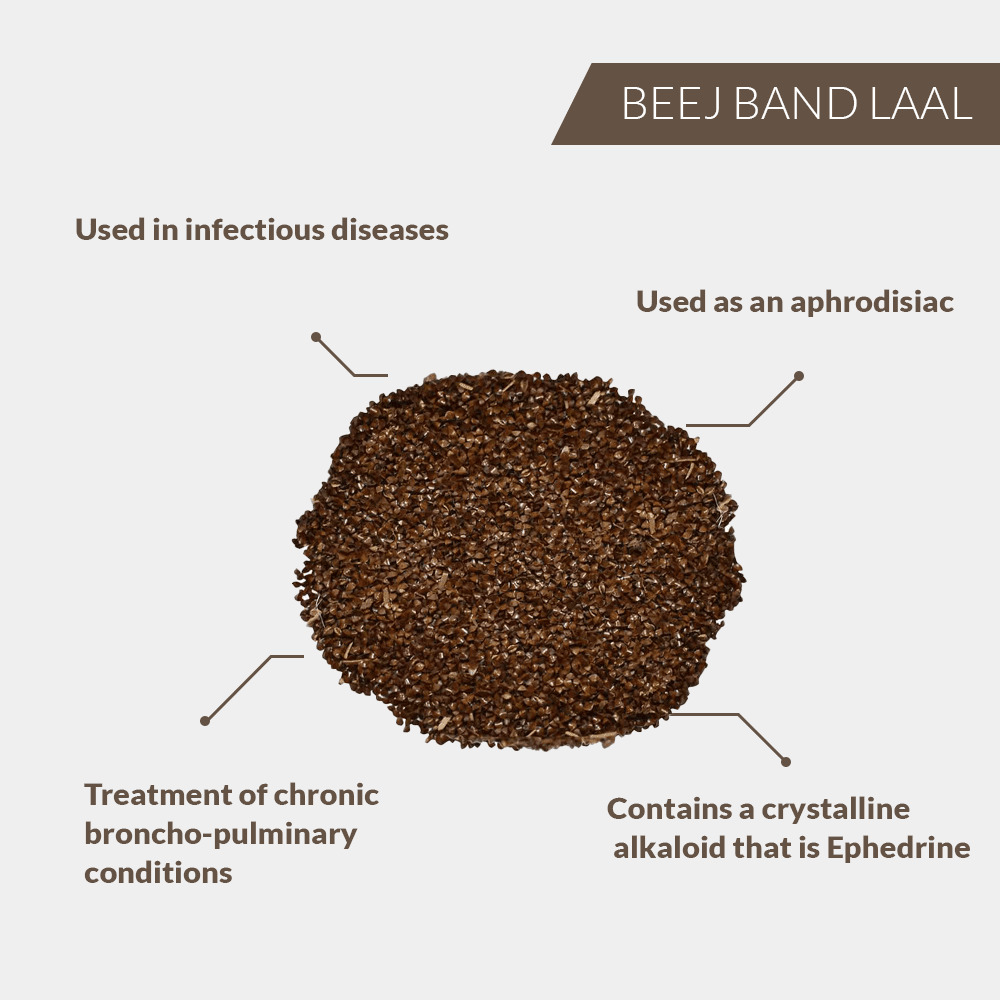 BEEJ BAND LAAL

Used in infectious diseases

Used as an aphrodisiac

Treatment of chronic broncho-pulminary conditions

Contains a crystalline alkaloid that is Ephedrine